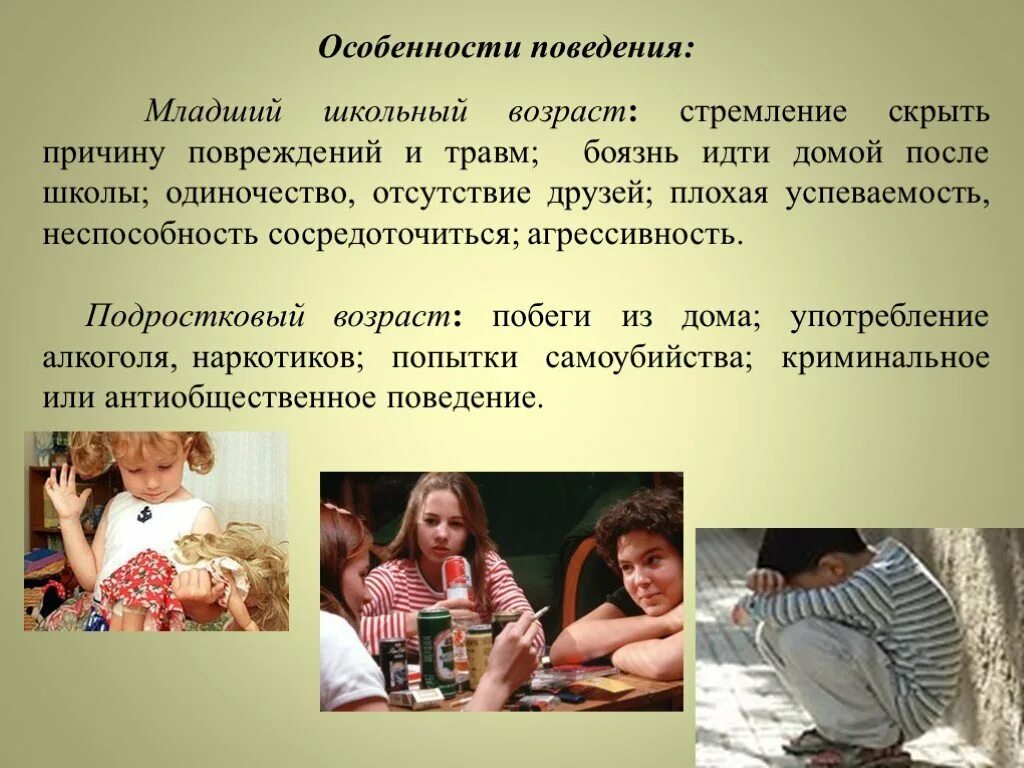 Особенности поведения:

Младший школьный возраст: стремление скрыть причину повреждений и травм; боязнь идти домой после школы; одиночество, отсутствие друзей; плохая успеваемость, неспособность сосредоточиться; агрессивность.

Подростковый возраст: побеги из дома; употребление алкоголя, наркотиков; попытки самоубийства; криминальное или антиобщественное поведение.